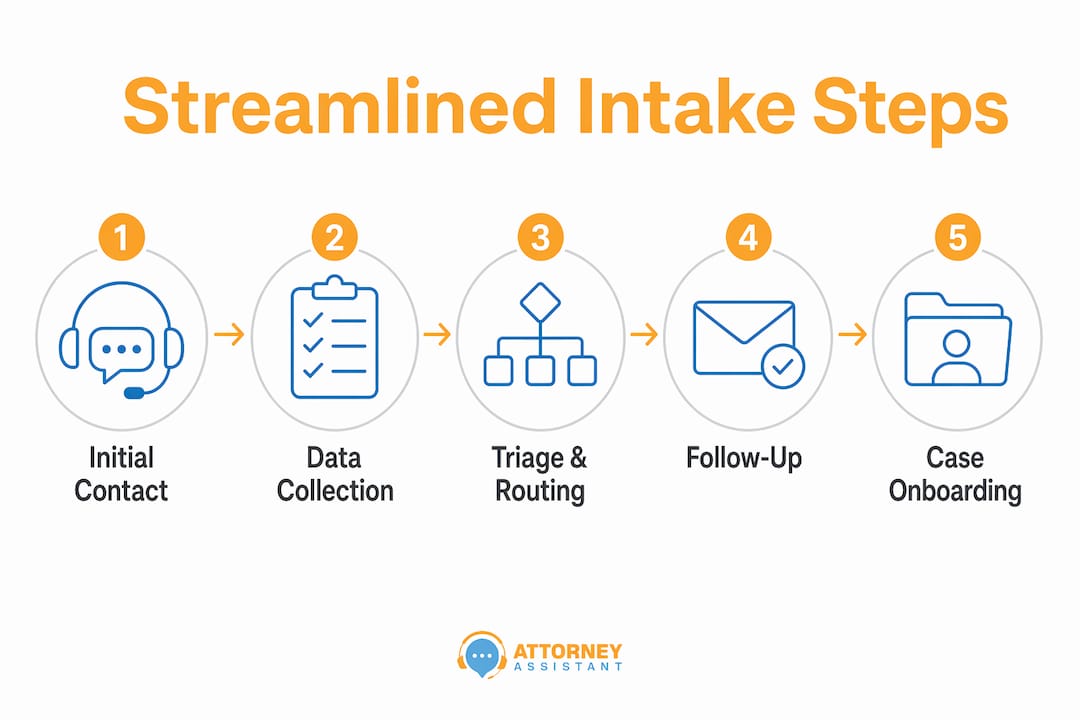 Streamlined Intake Steps

1
Initial Contact

2
Data Collection

3
Triage & Routing

4
Follow-Up

5
Case Onboarding

ATTORNEY ASSISTANT